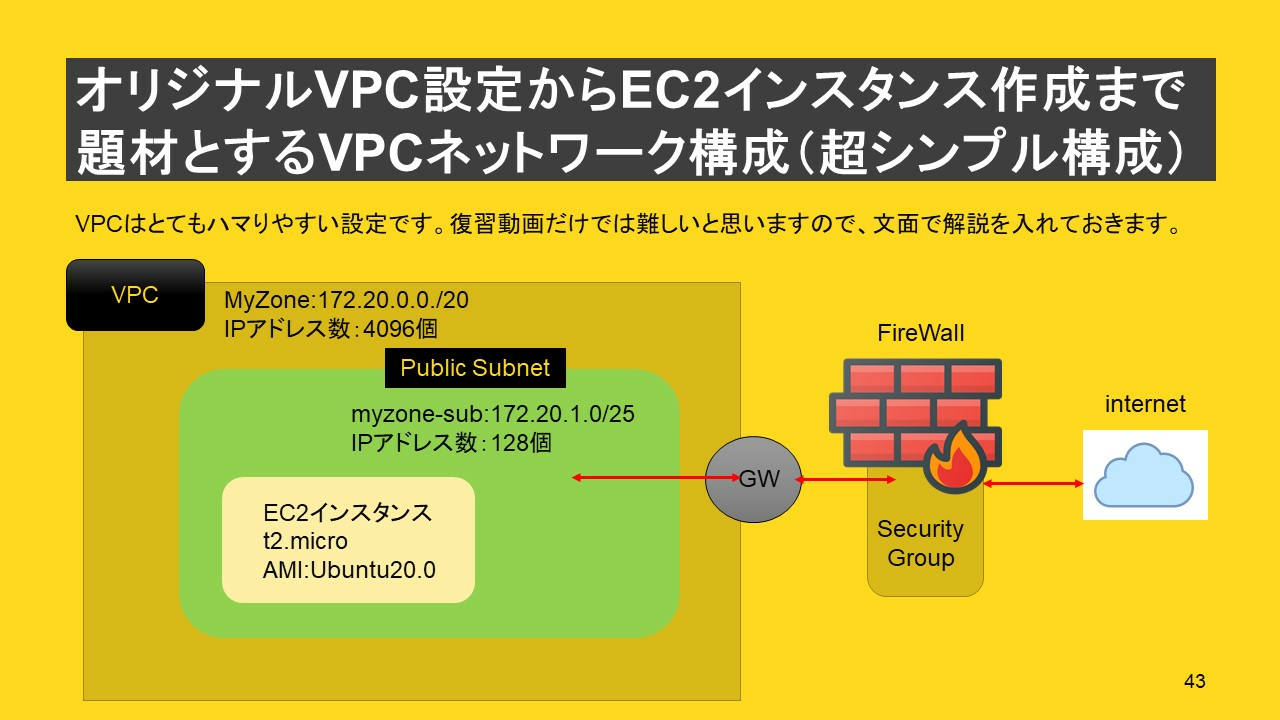 オリジナルVPC設定からEC2インスタンス作成まで
題材とするVPCネットワーク構成（超シンプル構成）

VPCはとてもハマりやすい設定です。復習動画だけでは難しいと思いますので、文面で解説を入れておきます。

VPC

MyZone:172.20.0.0./20
IPアドレス数：4096個

Public Subnet

myzone-sub:172.20.1.0/25
IPアドレス数：128個

EC2インスタンス
t2.micro
AMI:Ubuntu20.0

GW

FireWall

Security Group

internet

43